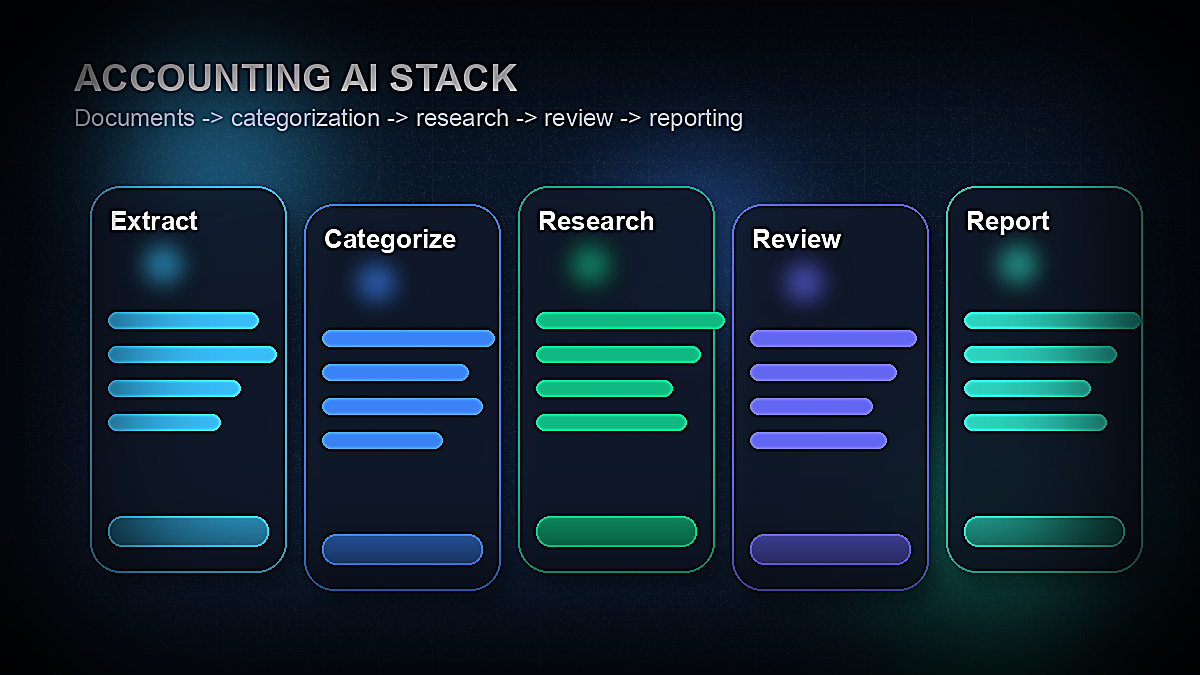 ACCOUNTING AI STACK

Documents -> categorization -> research -> review -> reporting

Extract

Categorize

Research

Review

Report